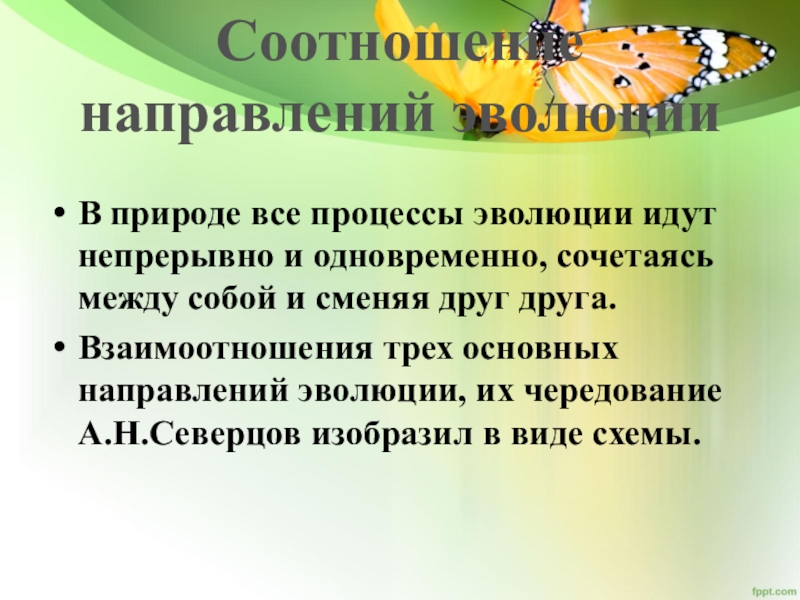 Соотношение направлений эволюции

• В природе все процессы эволюции идут непрерывно и одновременно, сочетаясь между собой и сменяя друг друга.

• Взаимоотношения трех основных направлений эволюции, их чередование А.Н.Северцов изобразил в виде схемы.

fppt.com